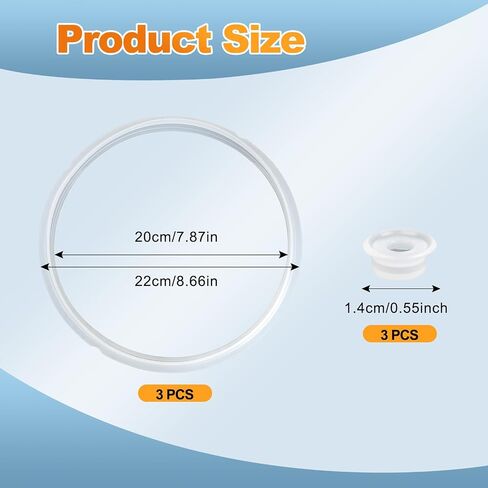 Product Size

20cm/7.87in

22cm/8.66in

3 PCS

1.4cm/0.55inch

3 PCS